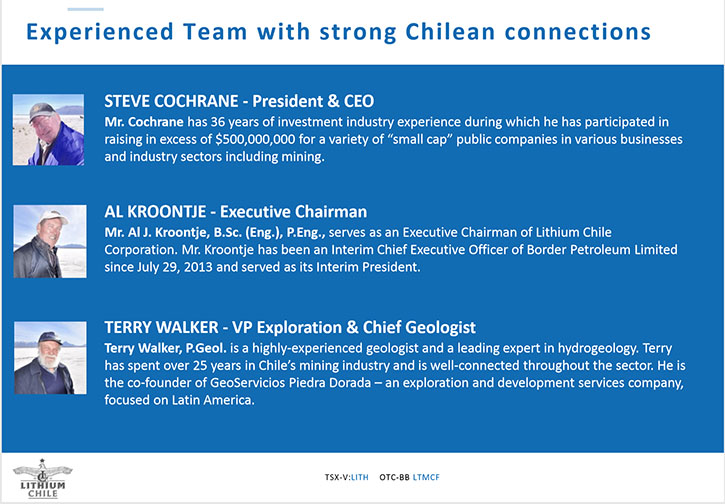 Experienced Team with strong Chilean connections

STEVE COCHRANE - President & CEO
Mr. Cochrane has 36 years of investment industry experience during which he has participated in raising in excess of $500,000,000 for a variety of “small cap” public companies in various businesses and industry sectors including mining.

AL KROONTJE - Executive Chairman
Mr. Al J. Kroontje, B.Sc. (Eng.), P.Eng., serves as an Executive Chairman of Lithium Chile Corporation. Mr. Kroontje has been an Interim Chief Executive Officer of Border Petroleum Limited since July 29, 2013 and served as its Interim President.

TERRY WALKER - VP Exploration & Chief Geologist
Terry Walker, P.Geol. is a highly-experienced geologist and a leading expert in hydrogeology. Terry has spent over 25 years in Chile’s mining industry and is well-connected throughout the sector. He is the co-founder of GeoServicios Piedra Dorada – an exploration and development services company, focused on Latin America.

LITHIUM CHILE

TSX-V:LITH OTC-BB LTMCF